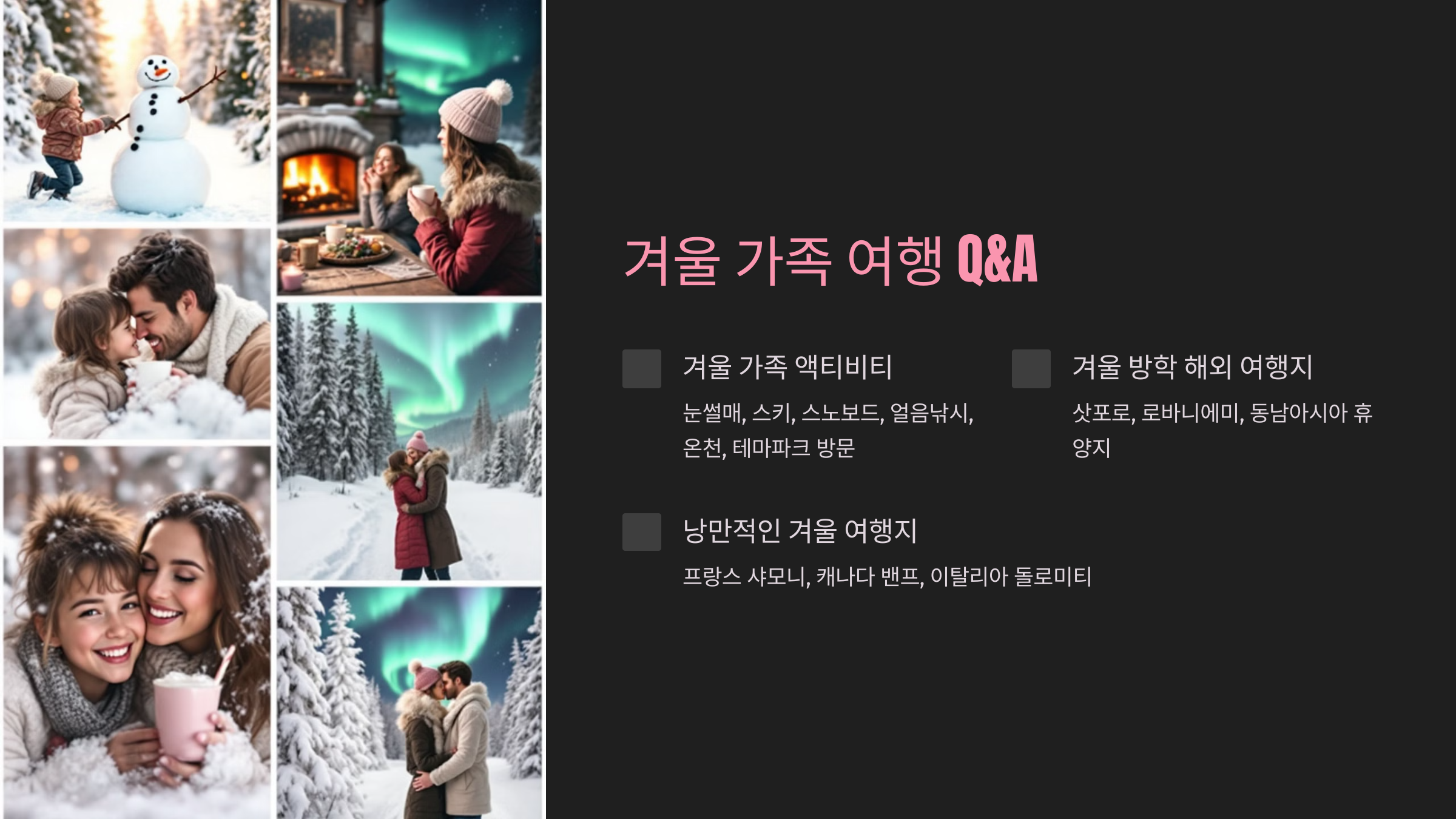 겨울 가족 여행 Q&A

겨울 가족 액티비티

눈썰매, 스키, 스노보드, 얼음낚시, 온천, 테마파크 방문

겨울 방학 해외 여행지

삿포로, 로바니에미, 동남아시아 휴양지

낭만적인 겨울 여행지

프랑스 샤모니, 캐나다 밴프, 이탈리아 돌로미티